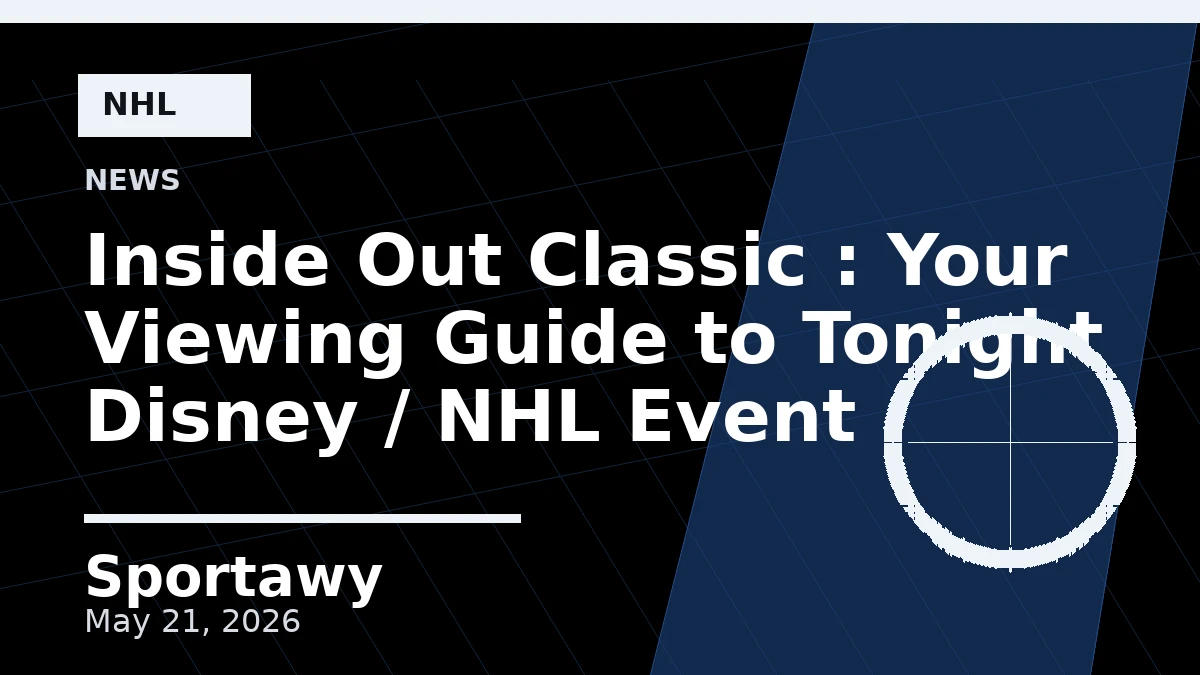 NHL

NEWS

Inside Out Classic : Your Viewing Guide to Tonight Disney / NHL Event

Sportawy
May 21, 2026